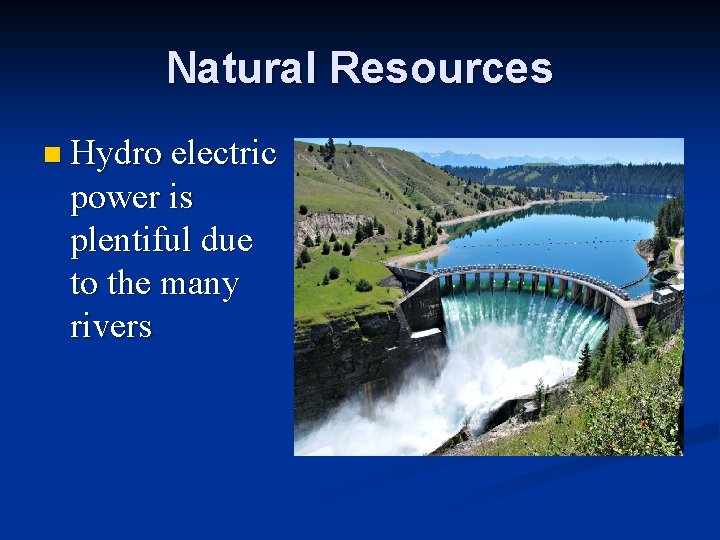 Natural Resources

Hydro electric power is plentiful due to the many rivers